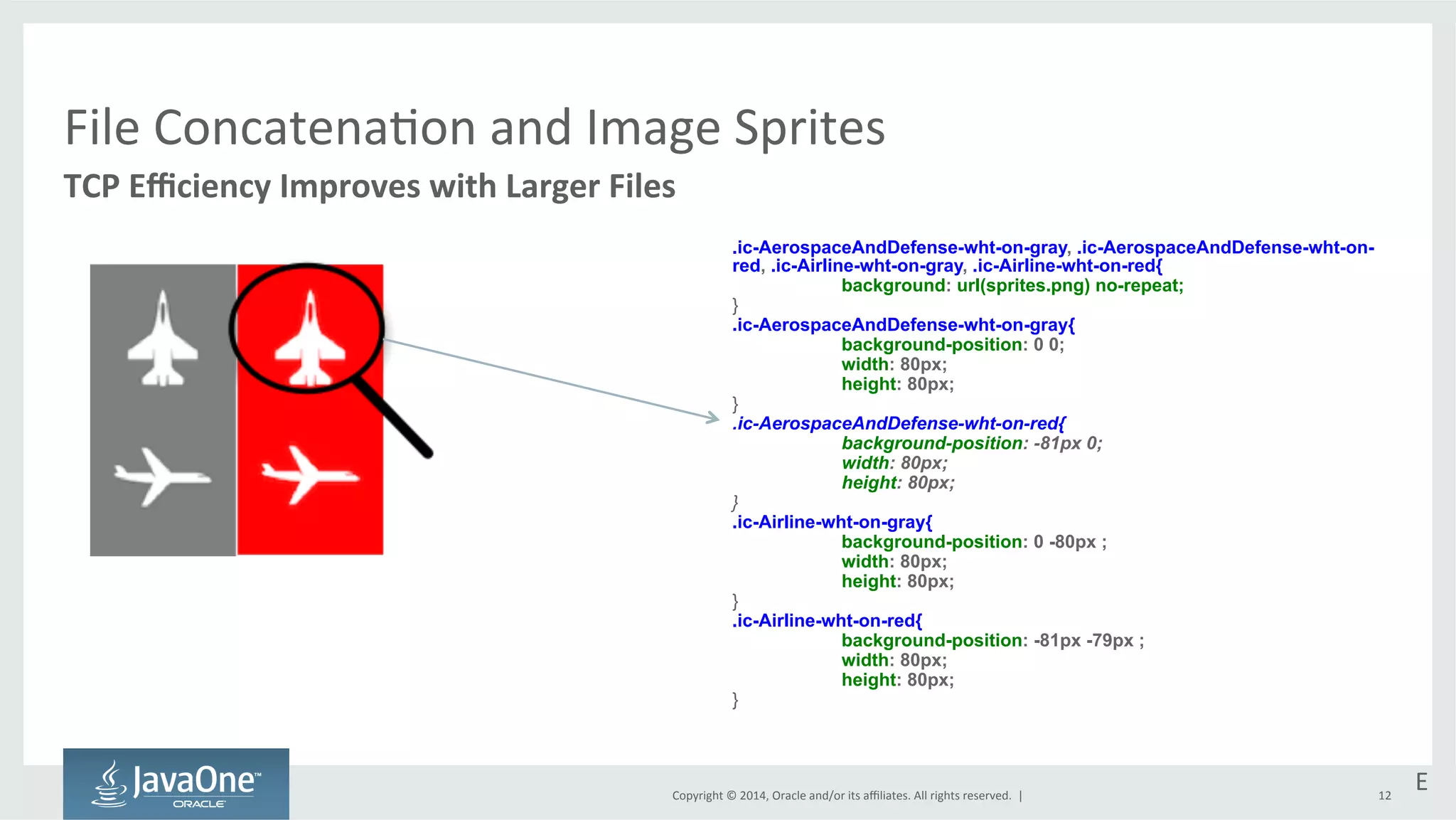 File Concatenation and Image Sprites

TCP Efficiency Improves with Larger Files

.ic-AerospaceAndDefense-wht-on-gray, .ic-AerospaceAndDefense-wht-on-red, .ic-Airline-wht-on-gray, .ic-Airline-wht-on-red{
background: url(sprites.png) no-repeat;
}
.ic-AerospaceAndDefense-wht-on-gray{
background-position: 0 0;
width: 80px;
height: 80px;
}
.ic-AerospaceAndDefense-wht-on-red{
background-position: -81px 0;
width: 80px;
height: 80px;
}
.ic-Airline-wht-on-gray{
background-position: 0 -80px ;
width: 80px;
height: 80px;
}
.ic-Airline-wht-on-red{
background-position: -81px -79px ;
width: 80px;
height: 80px;
}

JavaOne™ ORACLE

Copyright © 2014, Oracle and/or its affiliates. All rights reserved. |

12

E